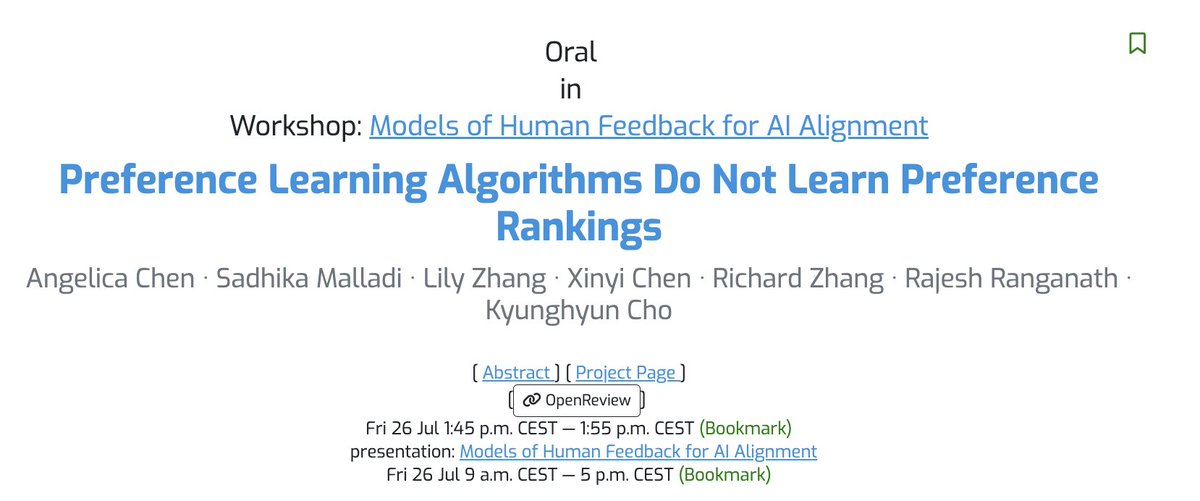 Oral
in
Workshop: Models of Human Feedback for AI Alignment

Preference Learning Algorithms Do Not Learn Preference Rankings

Angelica Chen · Sadhika Malladi · Lily Zhang · Xinyi Chen · Richard Zhang · Rajesh Ranganath · Kyunghyun Cho

[ Abstract ] [ Project Page ]
[ OpenReview ]
Fri 26 Jul 1:45 p.m. CEST — 1:55 p.m. CEST (Bookmark)
presentation: Models of Human Feedback for AI Alignment
Fri 26 Jul 9 a.m. CEST — 5 p.m. CEST (Bookmark)